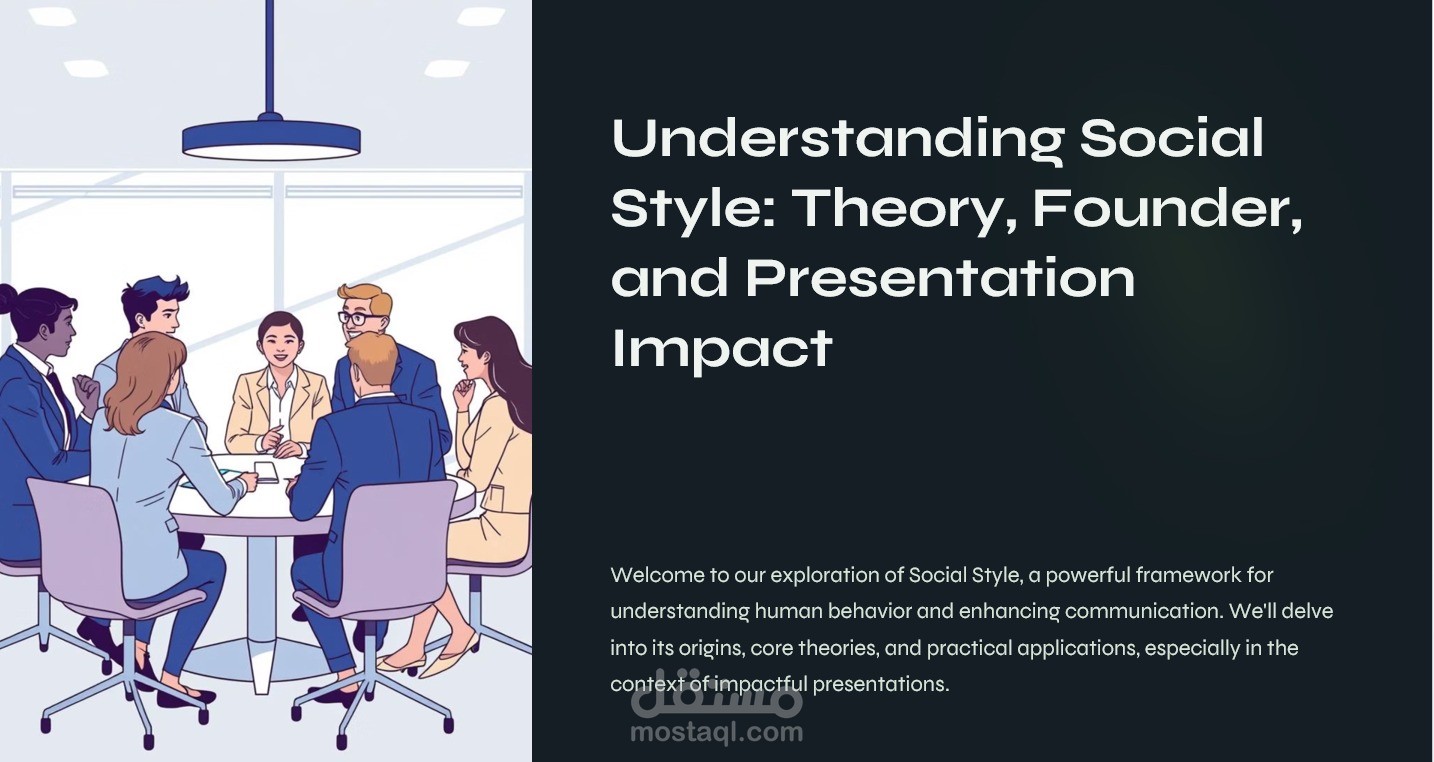 Understanding Social Style: Theory, Founder, and Presentation Impact

Welcome to our exploration of Social Style, a powerful framework for understanding human behavior and enhancing communication. We'll delve into its origins, core theories, and practical applications, especially in the context of impactful presentations.

مستقل
mostaql.com